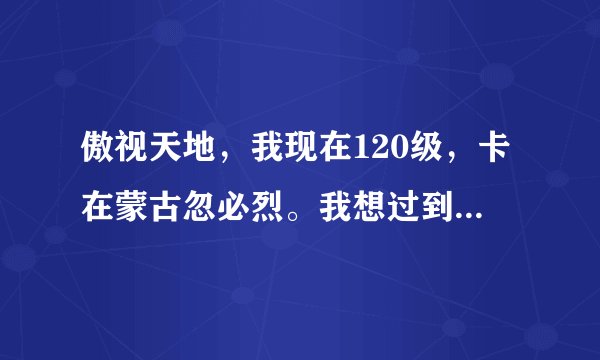 傲视天地，我现在120级，卡在蒙古忽必烈。我想过到...